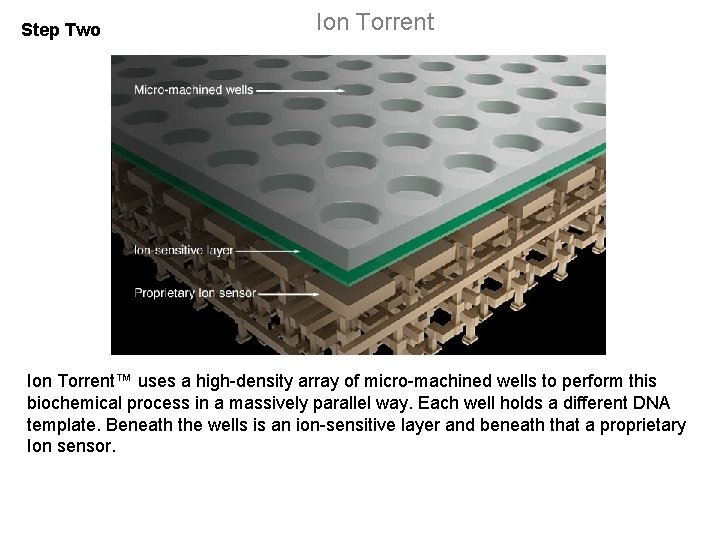 Step Two

Ion Torrent

Micro-machined wells

Ion-sensitive layer

Proprietary Ion sensor

Ion Torrent™ uses a high-density array of micro-machined wells to perform this biochemical process in a massively parallel way. Each well holds a different DNA template. Beneath the wells is an ion-sensitive layer and beneath that a proprietary Ion sensor.